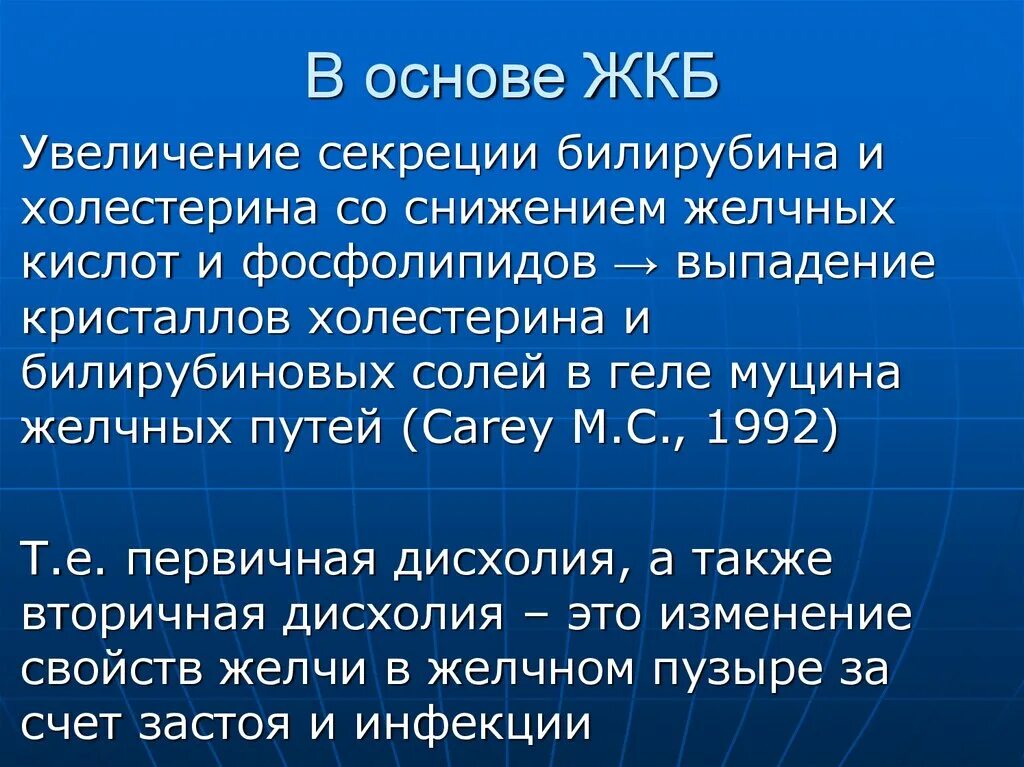 В основе ЖКБ

Увеличение секреции билирубина и холестерина со снижением желчных кислот и фосфолипидов → выпадение кристаллов холестерина и билирубиновых солей в геле муцина желчных путей (Carey M.C., 1992)

Т.е. первичная дисхолия, а также вторичная дисхолия – это изменение свойств желчи в желчном пузыре за счет застоя и инфекции